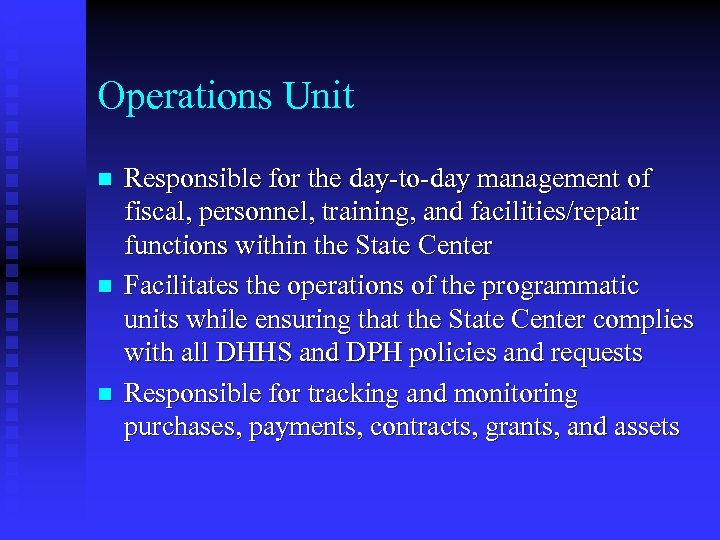 Operations Unit

- Responsible for the day-to-day management of fiscal, personnel, training, and facilities/repair functions within the State Center
- Facilitates the operations of the programmatic units while ensuring that the State Center complies with all DHHS and DPH policies and requests
- Responsible for tracking and monitoring purchases, payments, contracts, grants, and assets